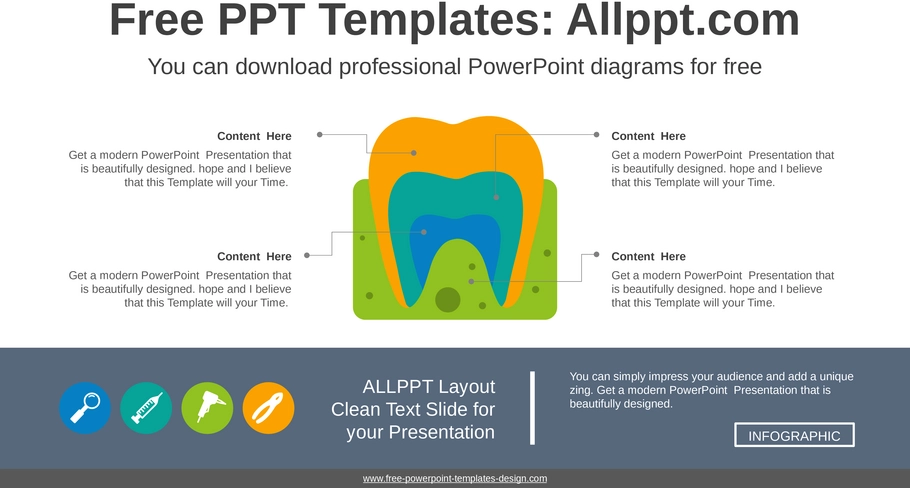 Free PPT Templates: Allppt.com

You can download professional PowerPoint diagrams for free

Content Here

Get a modern PowerPoint Presentation that is beautifully designed. hope and I believe that this Template will your Time.

Content Here

Get a modern PowerPoint Presentation that is beautifully designed. hope and I believe that this Template will your Time.

Content Here

Get a modern PowerPoint Presentation that is beautifully designed. hope and I believe that this Template will your Time.

Content Here

Get a modern PowerPoint Presentation that is beautifully designed. hope and I believe that this Template will your Time.

ALLPPT Layout Clean Text Slide for your Presentation

You can simply impress your audience and add a unique zing. Get a modern PowerPoint Presentation that is beautifully designed.

INFOGRAPHIC

www.free-powerpoint-templates-design.com